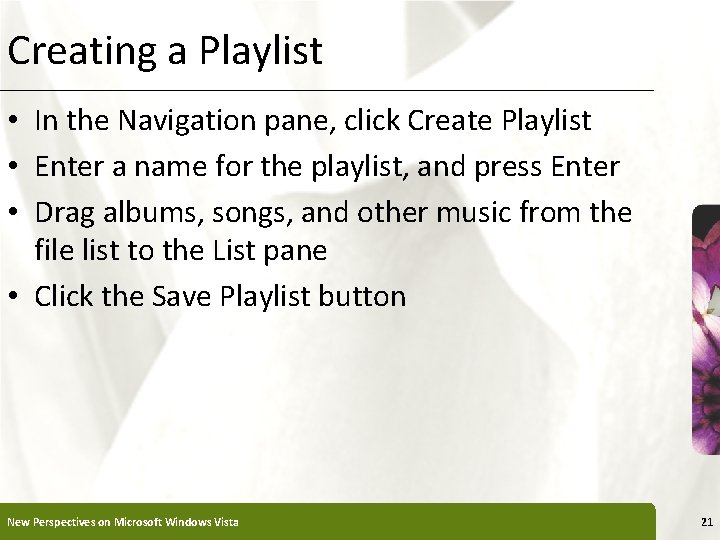 Creating a Playlist

• In the Navigation pane, click Create Playlist
• Enter a name for the playlist, and press Enter
• Drag albums, songs, and other music from the file list to the List pane
• Click the Save Playlist button

New Perspectives on Microsoft Windows Vista

21